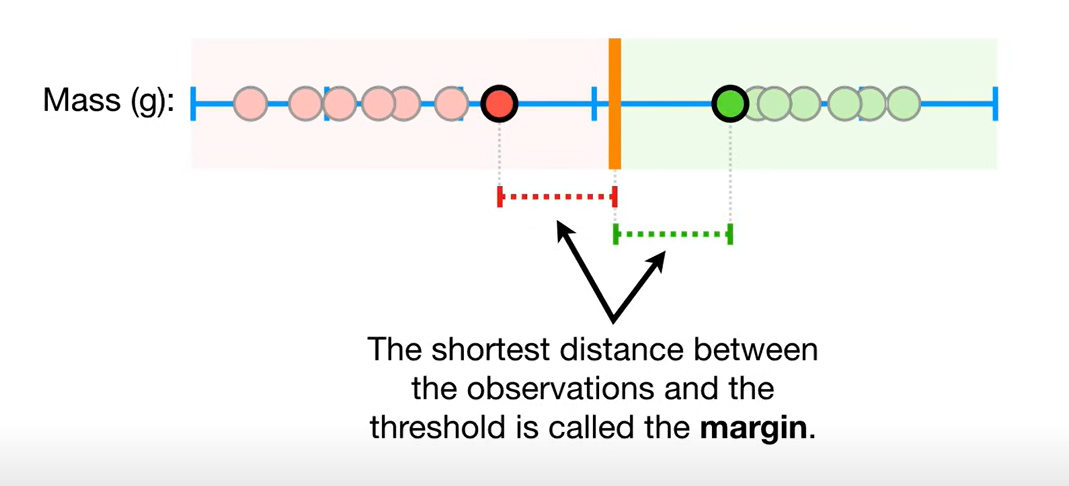 Mass (g):

The shortest distance between the observations and the threshold is called the **margin**.